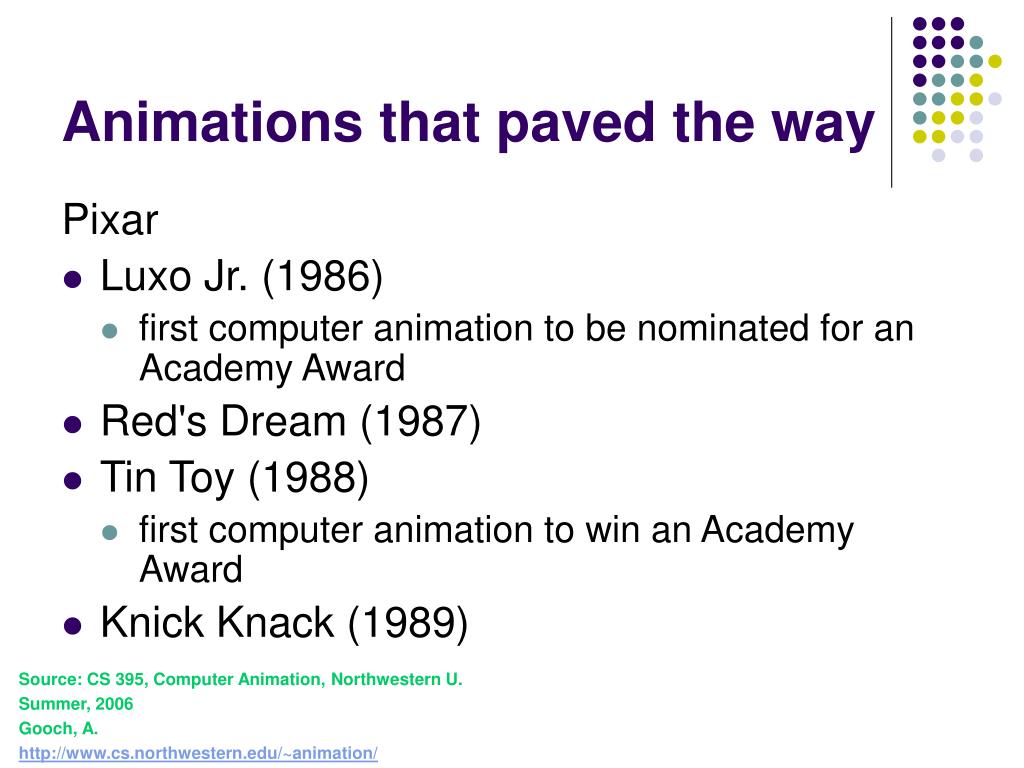 Animations that paved the way

Pixar

- Luxo Jr. (1986)
  - first computer animation to be nominated for an Academy Award
- Red's Dream (1987)
- Tin Toy (1988)
  - first computer animation to win an Academy Award
- Knick Knack (1989)

Source: CS 395, Computer Animation, Northwestern U.
Summer, 2006
Gooch, A.
http://www.cs.northwestern.edu/~animation/